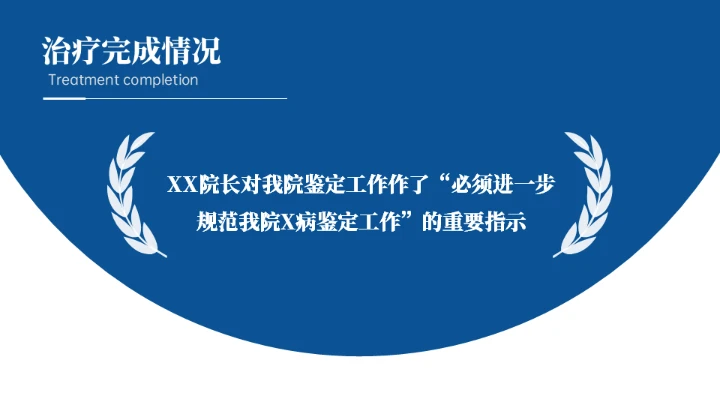 治疗完成情况
Treatment completion

XX院长对我院鉴定工作作了“必须进一步规范我院X病鉴定工作”的重要指示